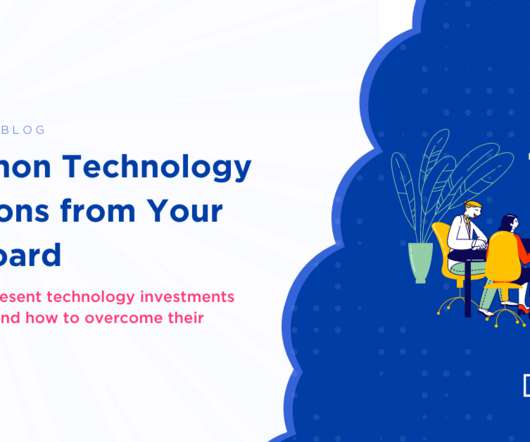 BLOG

non Technology ons from Your oard

esent technology investments nd how to overcome their